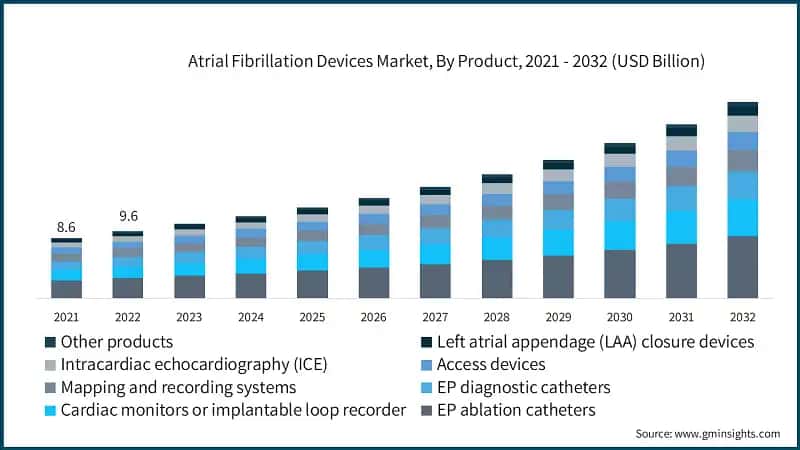 Atrial Fibrillation Devices Market, By Product, 2021 - 2032 (USD Billion)

8.6
9.6

2021 2022 2023 2024 2025 2026 2027 2028 2029 2030 2031 2032

Other products
Left atrial appendage (LAA) closure devices
Intracardiac echocardiography (ICE)
Access devices
Mapping and recording systems
EP diagnostic catheters
Cardiac monitors or implantable loop recorder
EP ablation catheters

Source: www.gminsights.com